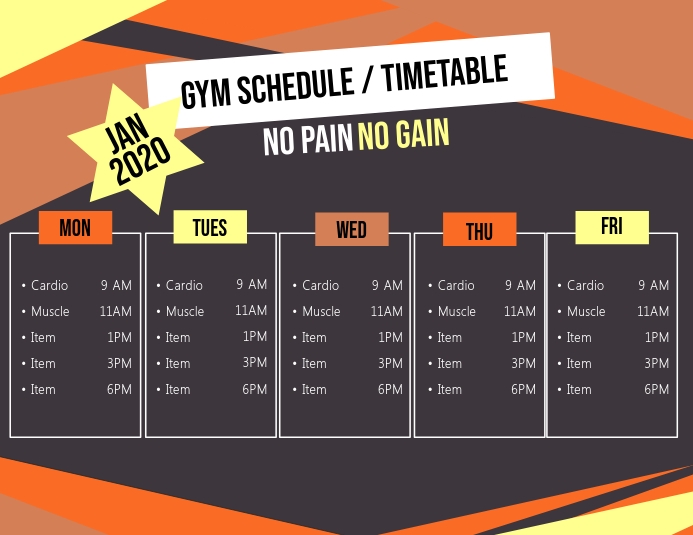 GYM SCHEDULE / TIMETABLE

JAN 2020

NO PAIN NO GAIN

MON
• Cardio 9 AM
• Muscle 11AM
• Item 1PM
• Item 3PM
• Item 6PM

TUES
• Cardio 9 AM
• Muscle 11AM
• Item 1PM
• Item 3PM
• Item 6PM

WED
• Cardio 9 AM
• Muscle 11AM
• Item 1PM
• Item 3PM
• Item 6PM

THU
• Cardio 9 AM
• Muscle 11AM
• Item 1PM
• Item 3PM
• Item 6PM

FRI
• Cardio 9 AM
• Muscle 11AM
• Item 1PM
• Item 3PM
• Item 6PM